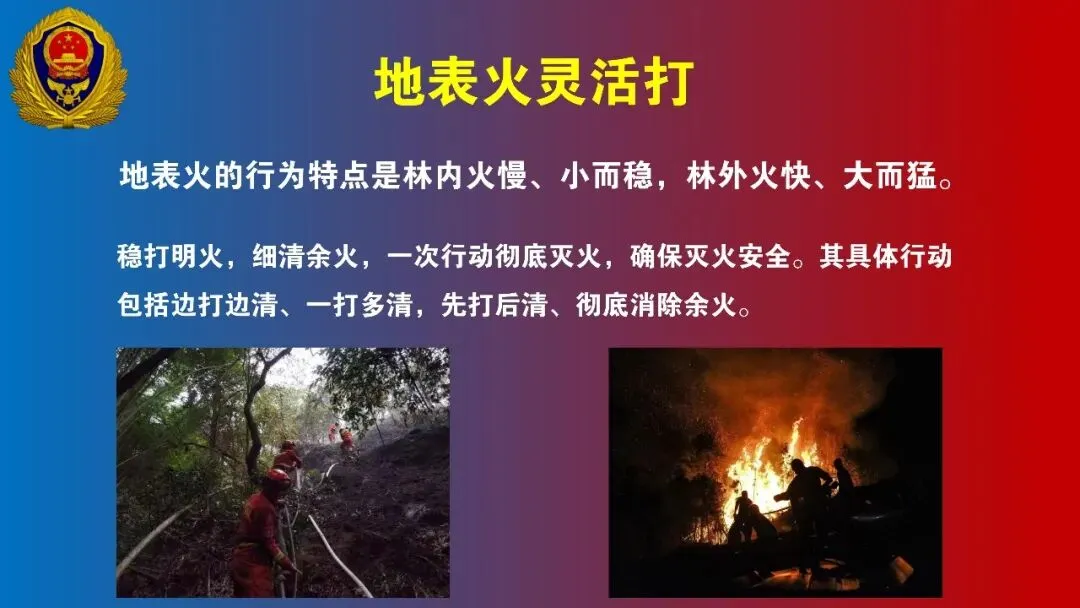 地表火灵活打

地表火的行为特点是林内火慢、小而稳，林外火快、大而猛。

稳打明火，细清余火，一次行动彻底灭火，确保灭火安全。其具体行动包括边打边清、一打多清，先打后清、彻底消除余火。